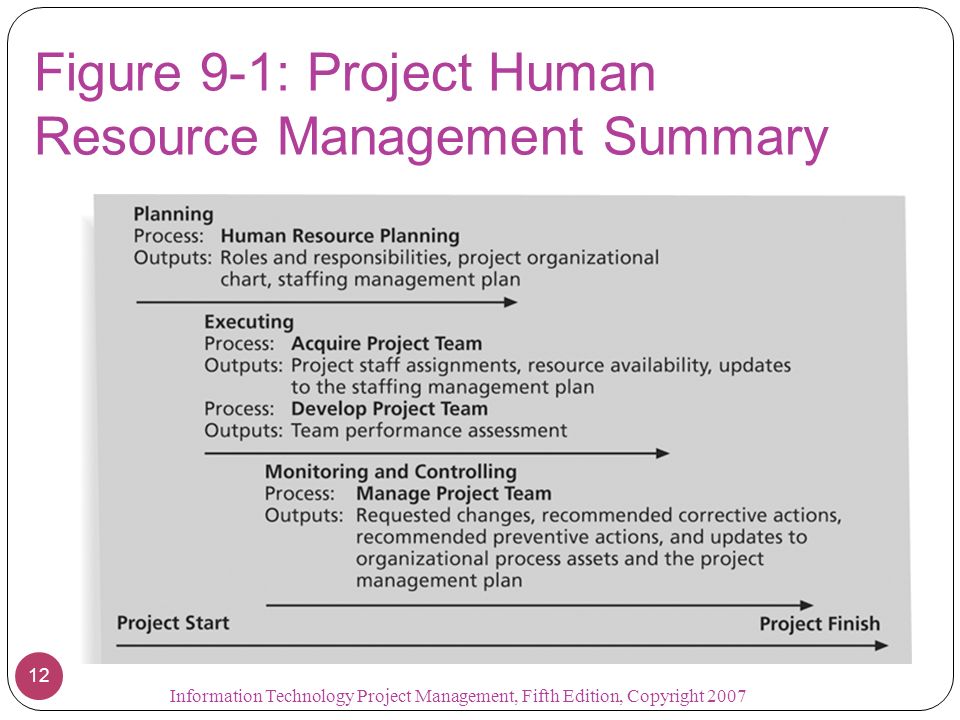 Figure 9-1: Project Human Resource Management Summary

Planning
Process: Human Resource Planning
Outputs: Roles and responsibilities, project organizational chart, staffing management plan

Executing
Process: Acquire Project Team
Outputs: Project staff assignments, resource availability, updates to the staffing management plan
Process: Develop Project Team
Outputs: Team performance assessment

Monitoring and Controlling
Process: Manage Project Team
Outputs: Requested changes, recommended corrective actions, recommended preventive actions, and updates to organizational process assets and the project management plan

Project Start
Project Finish

12

Information Technology Project Management, Fifth Edition, Copyright 2007